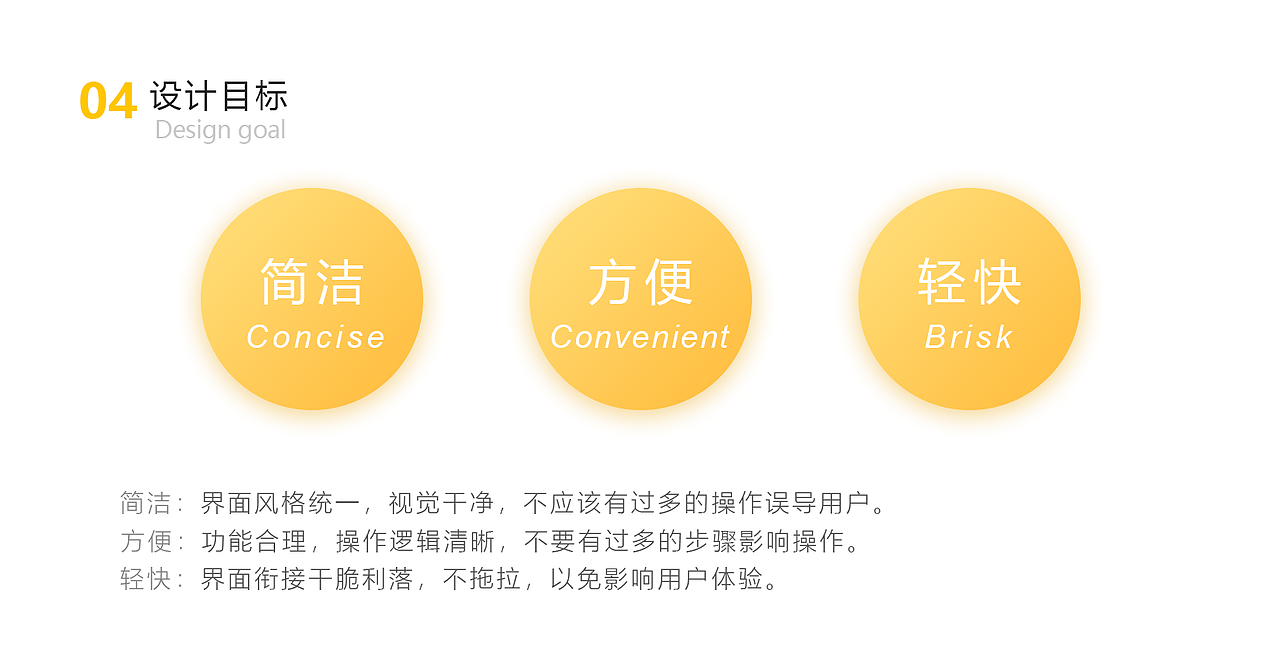 04 设计目标
Design goal

简洁
Concise

方便
Convenient

轻快
Brisk

简洁：界面风格统一，视觉干净，不应该有过多的操作误导用户。
方便：功能合理，操作逻辑清晰，不要有过多的步骤影响操作。
轻快：界面衔接干脆利落，不拖拉，以免影响用户体验。